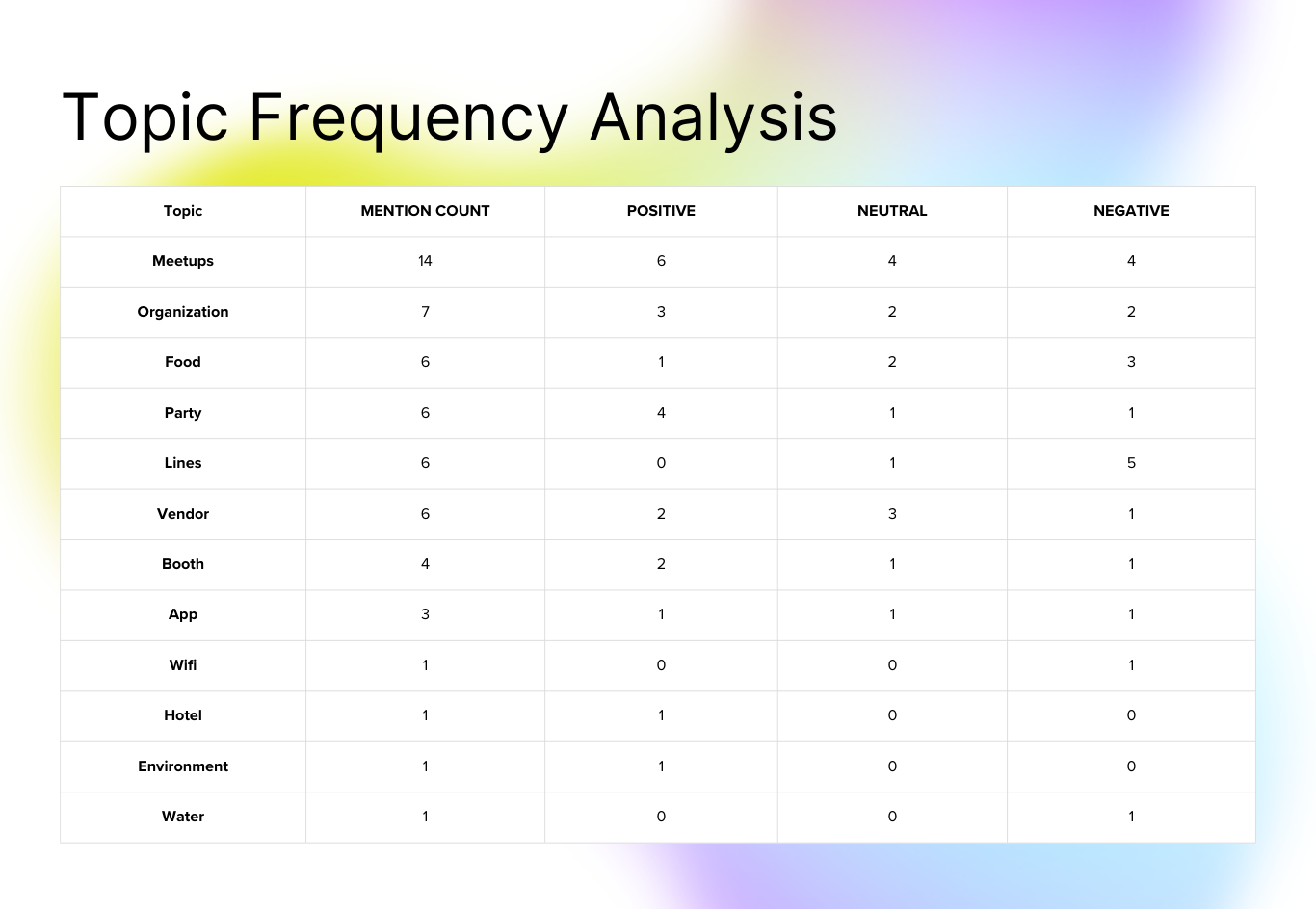 Topic Frequency Analysis

| Topic | MENTION COUNT | POSITIVE | NEUTRAL | NEGATIVE |
|---|---|---|---|---|
| Meetups | 14 | 6 | 4 | 4 |
| Organization | 7 | 3 | 2 | 2 |
| Food | 6 | 1 | 2 | 3 |
| Party | 6 | 4 | 1 | 1 |
| Lines | 6 | 0 | 1 | 5 |
| Vendor | 6 | 2 | 3 | 1 |
| Booth | 4 | 2 | 1 | 1 |
| App | 3 | 1 | 1 | 1 |
| Wifi | 1 | 0 | 0 | 1 |
| Hotel | 1 | 1 | 0 | 0 |
| Environment | 1 | 1 | 0 | 0 |
| Water | 1 | 0 | 0 | 1 |